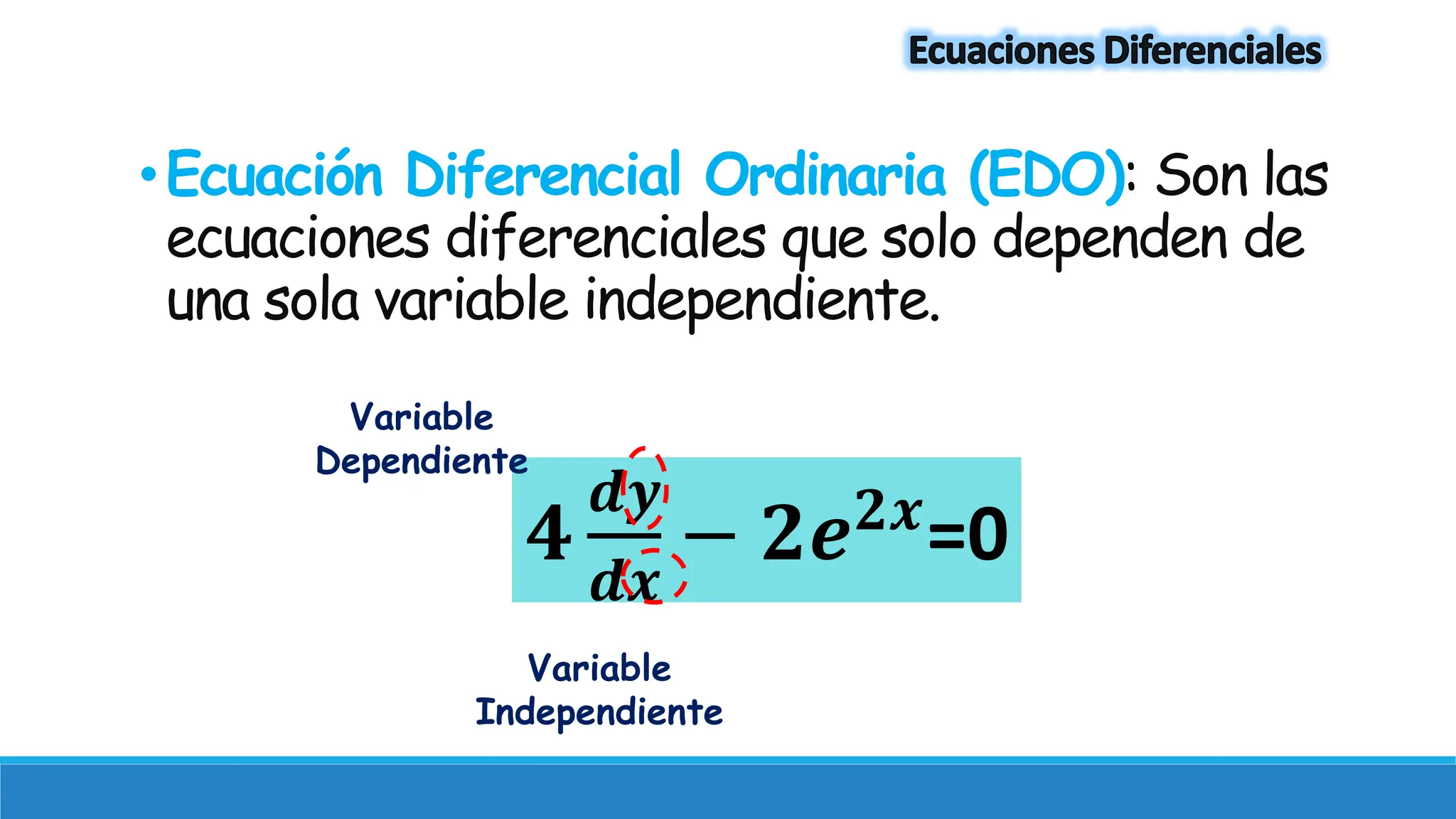 Ecuaciones Diferenciales

• Ecuación Diferencial Ordinaria (EDO): Son las ecuaciones diferenciales que solo dependen de una sola variable independiente.

Variable Dependiente

$4\frac{dy}{dx} - 2e^{2x}=0$

Variable Independiente